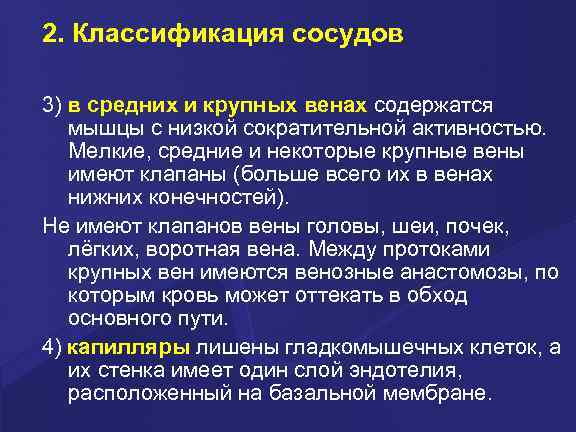 2. Классификация сосудов

3) в средних и крупных венах содержатся мышцы с низкой сократительной активностью. Мелкие, средние и некоторые крупные вены имеют клапаны (больше всего их в венах нижних конечностей).

Не имеют клапанов вены головы, шеи, почек, лёгких, воротная вена. Между протоками крупных вен имеются венозные анастомозы, по которым кровь может оттекать в обход основного пути.

4) капилляры лишены гладкомышечных клеток, а их стенка имеет один слой эндотелия, расположенный на базальной мембране.